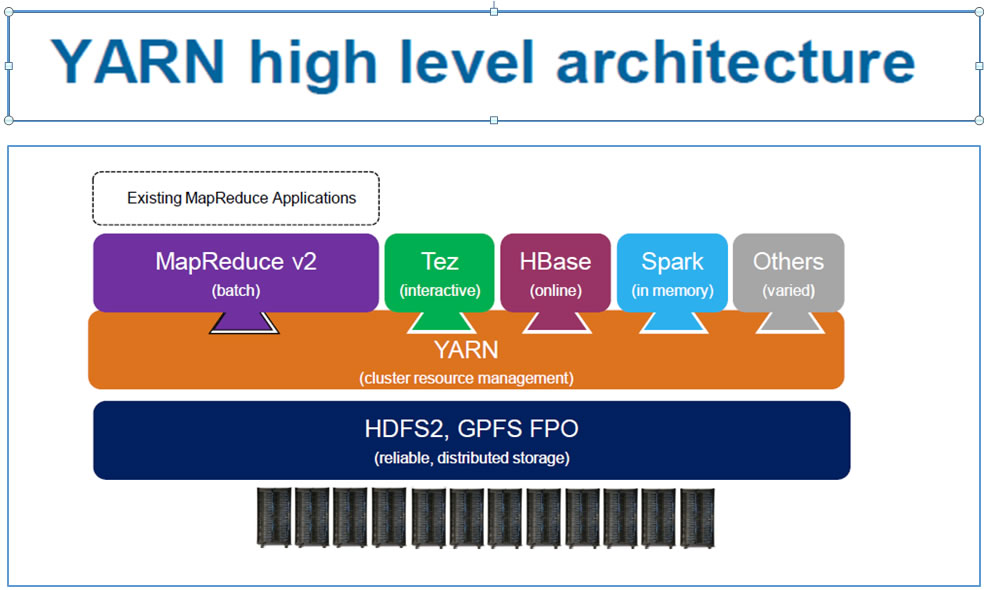 YARN high level architecture

Existing MapReduce Applications

MapReduce v2
(batch)

Tez
(interactive)

HBase
(online)

Spark
(in memory)

Others
(varied)

YARN
(cluster resource management)

HDFS2, GPFS FPO
(reliable, distributed storage)